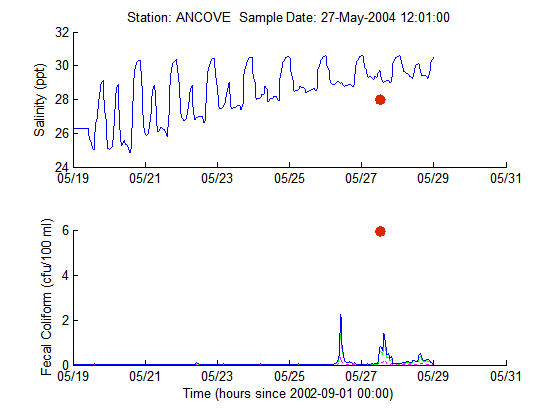 Station: ANCOVE Sample Date: 27-May-2004 12:01:00

Salinity (ppt)

32
30
28
26
24

05/19 05/21 05/23 05/25 05/27 05/29 05/31

Fecal Coliform (cfu/100 ml)

6
4
2
0

05/19 05/21 05/23 05/25 05/27 05/29 05/31

Time (hours since 2002-09-01 00:00)